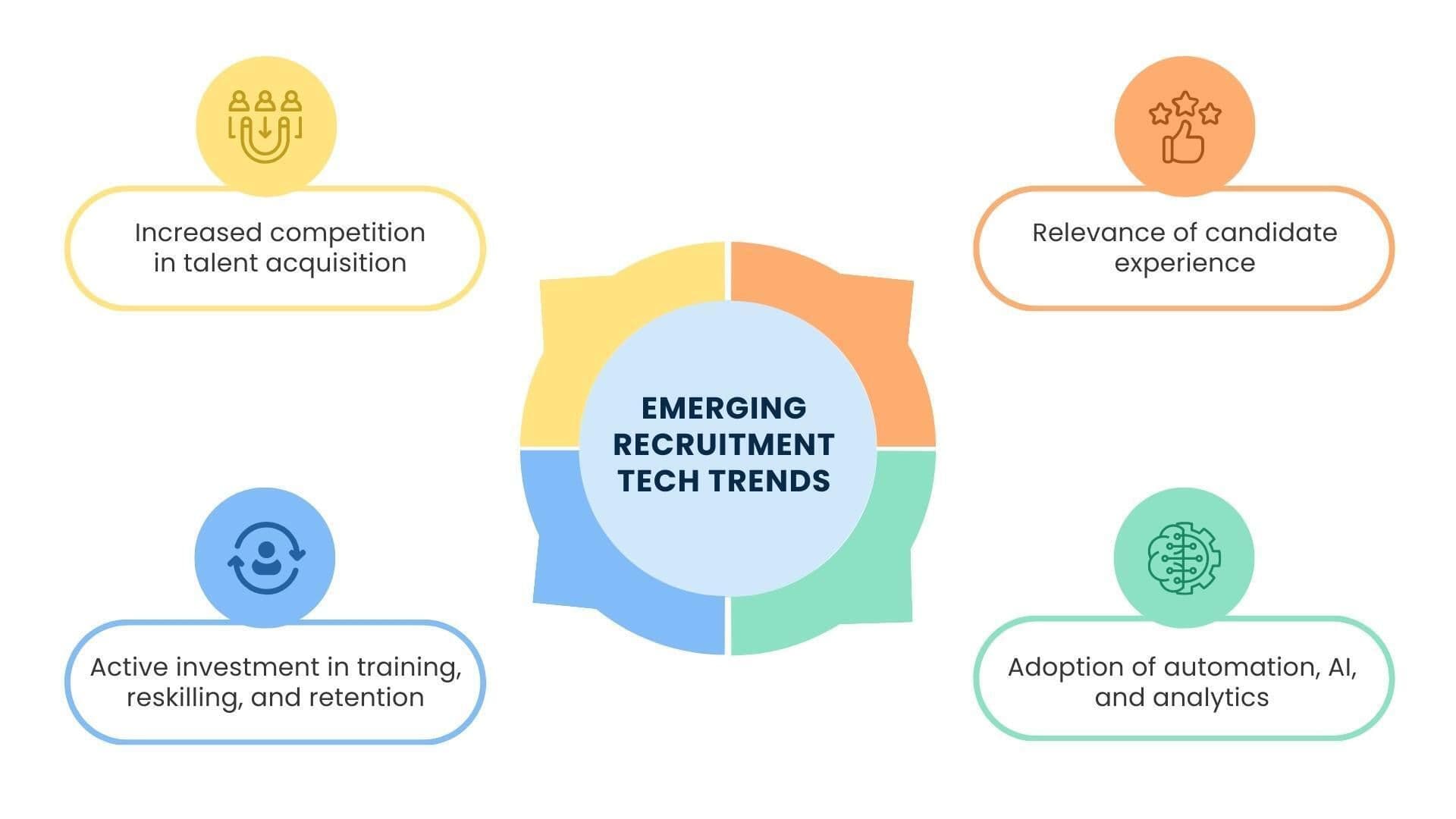 Increased competition in talent acquisition

Relevance of candidate experience

EMERGING RECRUITMENT TECH TRENDS

Active investment in training, reskilling, and retention

Adoption of automation, AI, and analytics